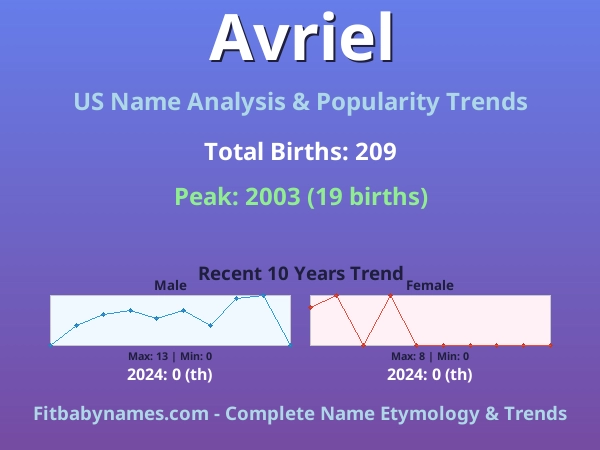 Avriel

US Name Analysis & Popularity Trends

Total Births: 209

Peak: 2003 (19 births)

Recent 10 Years Trend

Male

Max: 13 | Min: 0

2024: 0 (th)

Female

Max: 8 | Min: 0

2024: 0 (th)

Fitbabynames.com - Complete Name Etymology & Trends